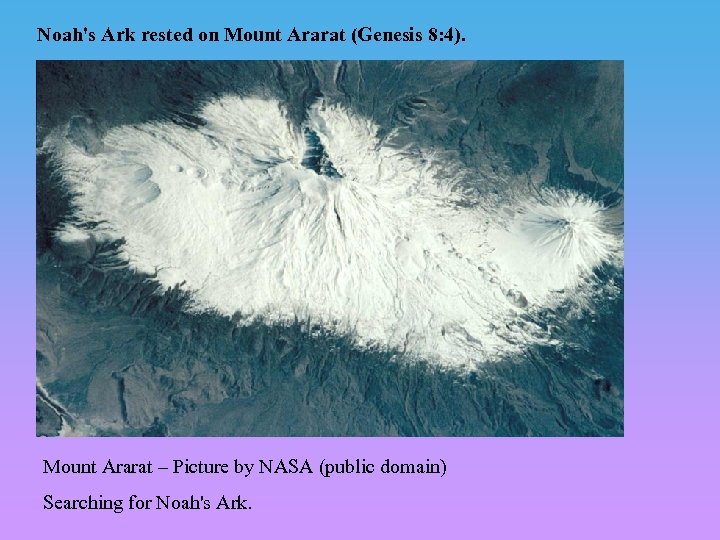 Noah's Ark rested on Mount Ararat (Genesis 8:4).

Mount Ararat – Picture by NASA (public domain)

Searching for Noah's Ark.